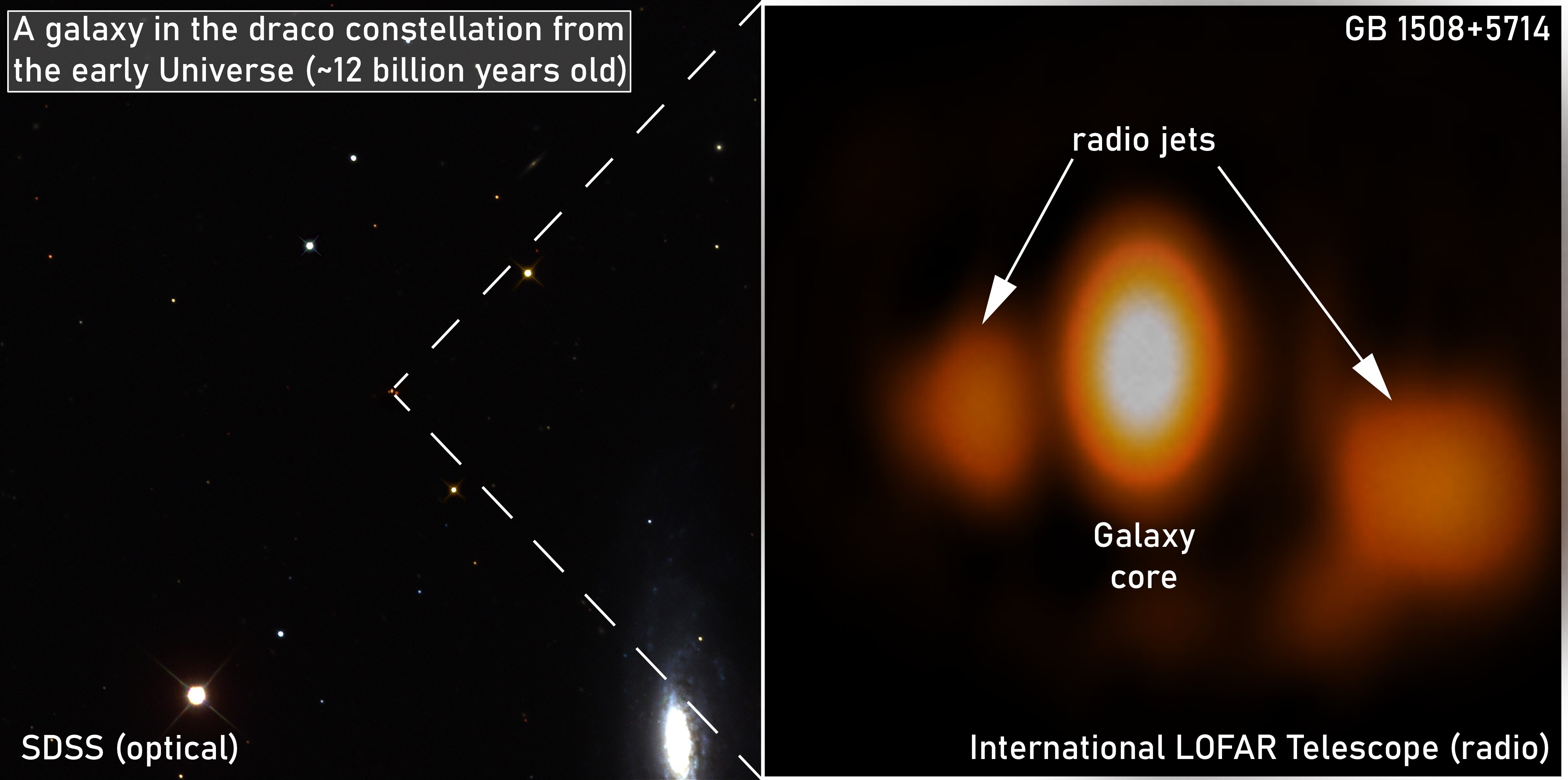 A galaxy in the draco constellation from the early Universe (~12 billion years old)

SDSS (optical)

GB 1508+5714

radio jets

Galaxy core

International LOFAR Telescope (radio)